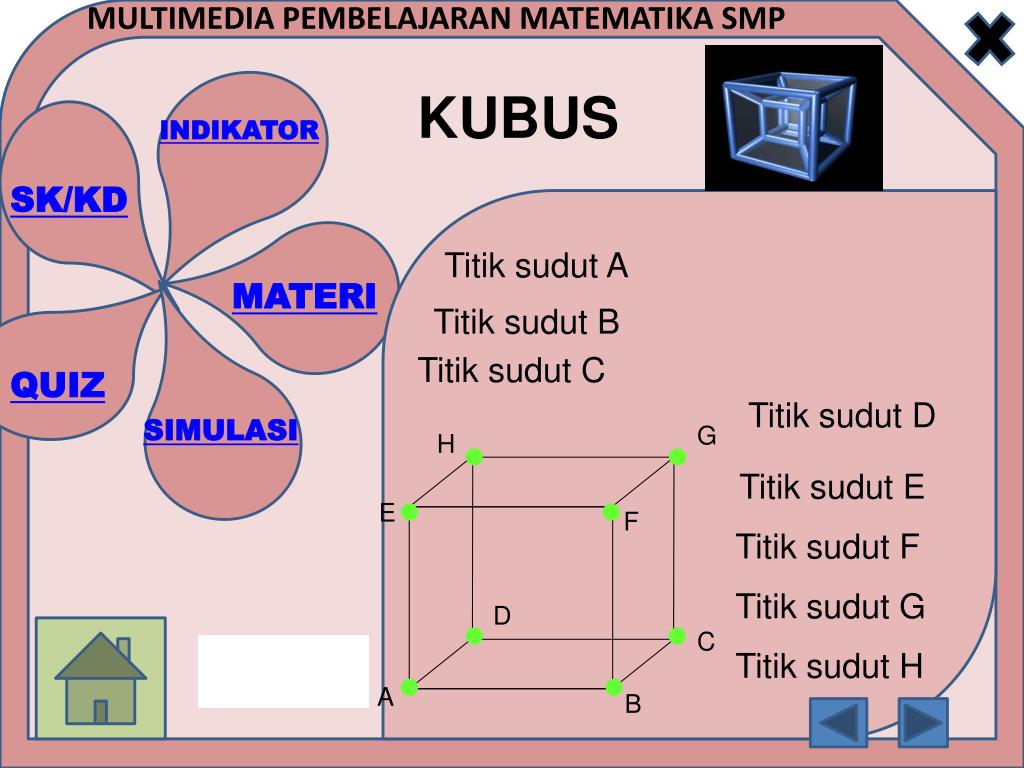 MULTIMEDIA PEMBELAJARAN MATEMATIKA SMP

KUBUS

INDIKATOR

SK/KD

MATERI

QUIZ

SIMULASI

Titik sudut A

Titik sudut B

Titik sudut C

Titik sudut D

Titik sudut E

Titik sudut F

Titik sudut G

Titik sudut H

H
G
E
F
D
C
A
B